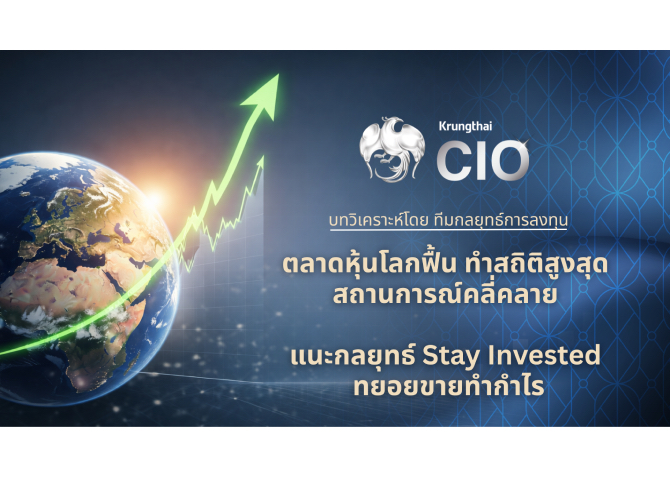 Krungthai
CIO

บทวิเคราะห์โดย ทีมกลยุทธ์การลงทุน

ตลาดหุ้นโลกฟื้น ทำสถิติสูงสุด
สถานการณ์คลี่คลาย

แนะกลยุทธ์ Stay Invested
ทยอยขายทำกำไร